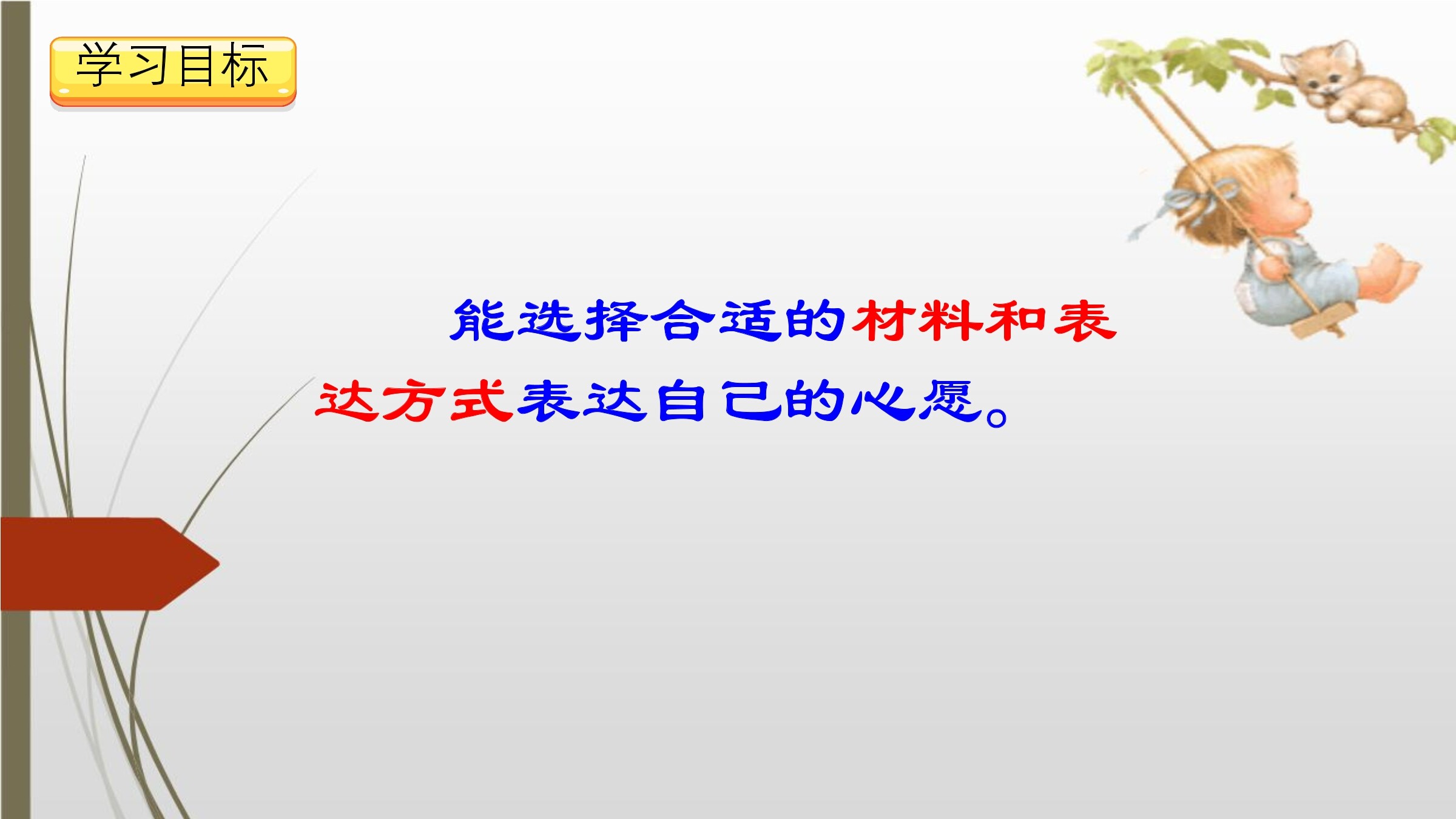 学习目标

能选择合适的材料和表达方式表达自己的心愿。